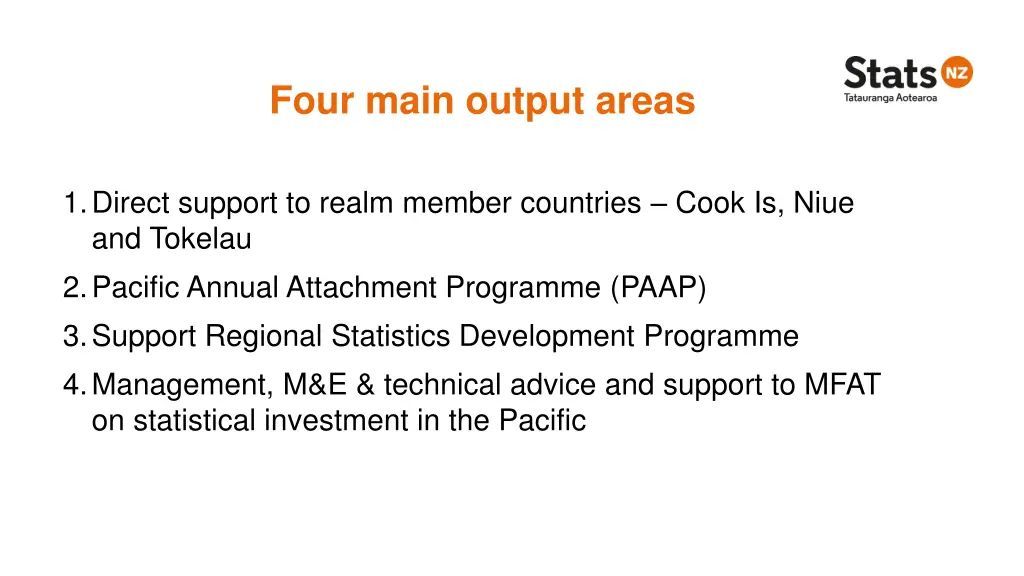 Stats NZ
Tatauranga Aotearoa

Four main output areas

1. Direct support to realm member countries – Cook Is, Niue and Tokelau
2. Pacific Annual Attachment Programme (PAAP)
3. Support Regional Statistics Development Programme
4. Management, M&E & technical advice and support to MFAT on statistical investment in the Pacific